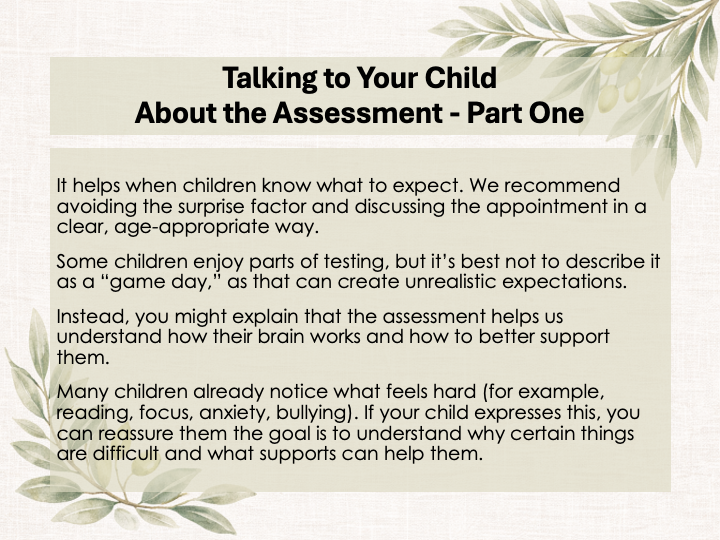 Talking to Your Child
About the Assessment - Part One

It helps when children know what to expect. We recommend avoiding the surprise factor and discussing the appointment in a clear, age-appropriate way.

Some children enjoy parts of testing, but it's best not to describe it as a "game day," as that can create unrealistic expectations.

Instead, you might explain that the assessment helps us understand how their brain works and how to better support them.

Many children already notice what feels hard (for example, reading, focus, anxiety, bullying). If your child expresses this, you can reassure them the goal is to understand why certain things are difficult and what supports can help them.